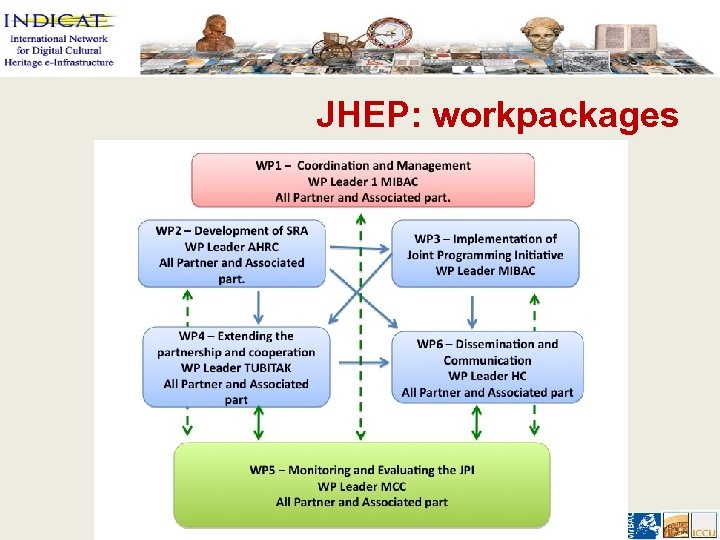 INDICATE
International Network for Digital Cultural Heritage e-Infrastructure

JHEP: workpackages

WP1 – Coordination and Management
WP Leader 1 MIBAC
All Partner and Associated part.

WP2 – Development of SRA
WP Leader AHRC
All Partner and Associated part.

WP3 – Implementation of Joint Programming Initiative
WP Leader MIBAC

WP4 – Extending the partnership and cooperation
WP Leader TUBITAK
All Partner and Associated part

WP6 – Dissemination and Communication
WP Leader HC
All Partner and Associated part

WP5 – Monitoring and Evaluating the JPI
WP Leader MCC
All Partner and Associated part

MIBAC ICCU